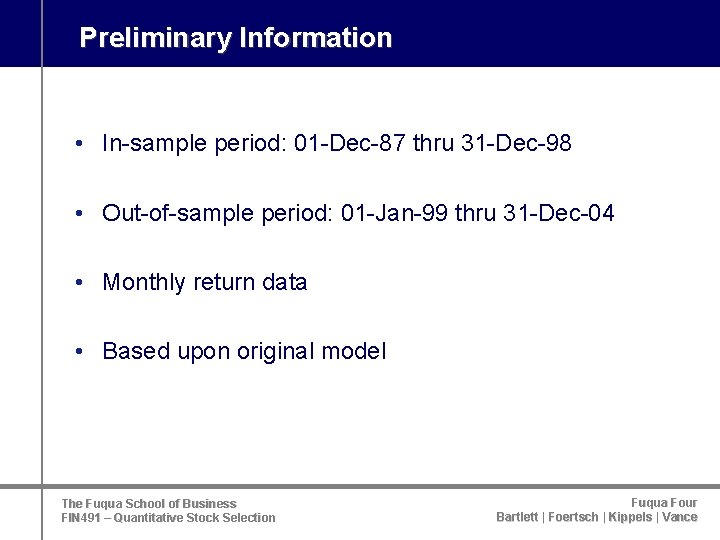 Preliminary Information

• In-sample period: 01-Dec-87 thru 31-Dec-98

• Out-of-sample period: 01-Jan-99 thru 31-Dec-04

• Monthly return data

• Based upon original model

The Fuqua School of Business
FIN491 – Quantitative Stock Selection

Fuqua Four
Bartlett | Foertsch | Kippels | Vance